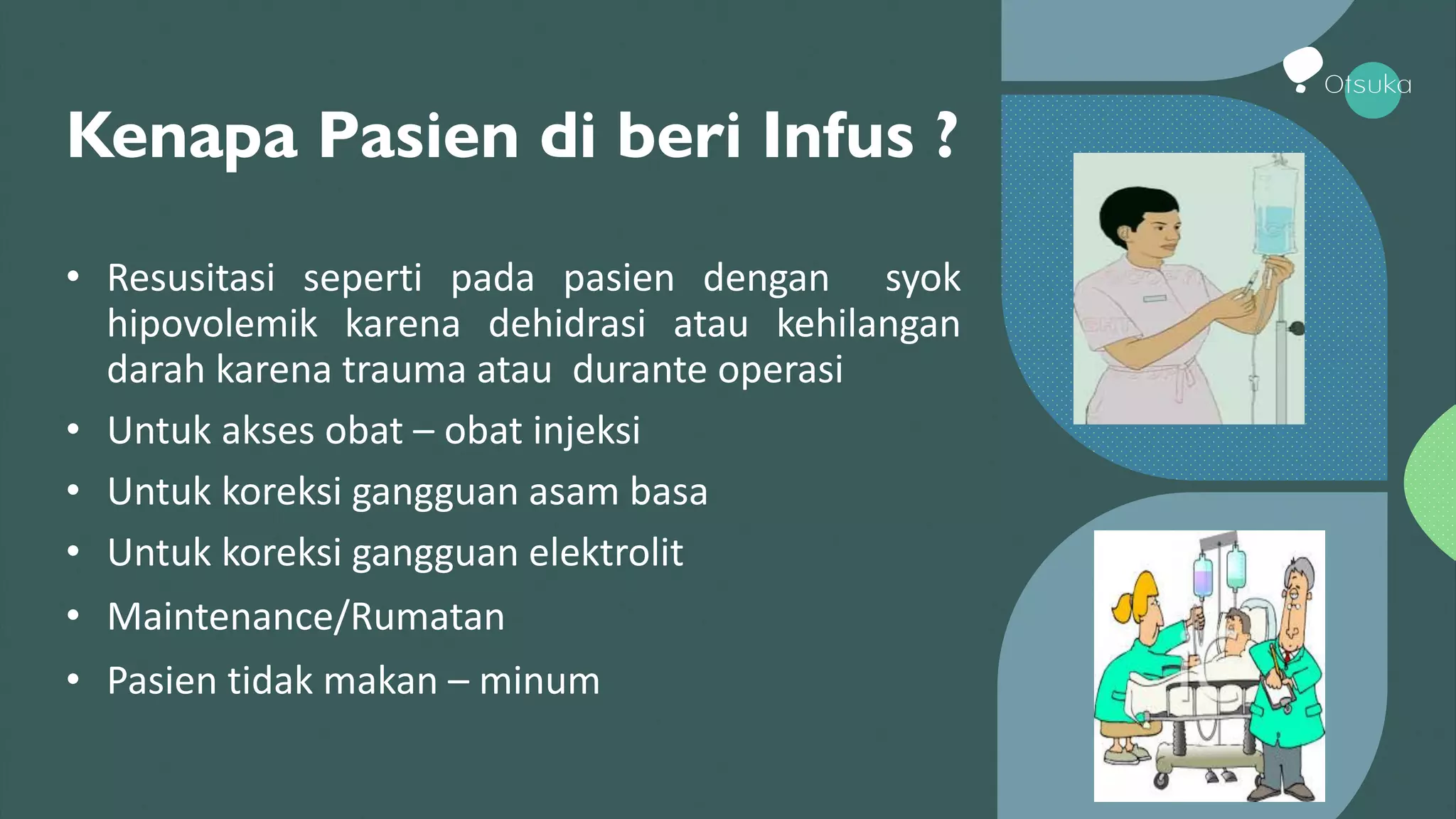 Otsuka

Kenapa Pasien di beri Infus ?

• Resusitasi seperti pada pasien dengan syok hipovolemik karena dehidrasi atau kehilangan darah karena trauma atau durante operasi
• Untuk akses obat – obat injeksi
• Untuk koreksi gangguan asam basa
• Untuk koreksi gangguan elektrolit
• Maintenance/Rumatan
• Pasien tidak makan – minum